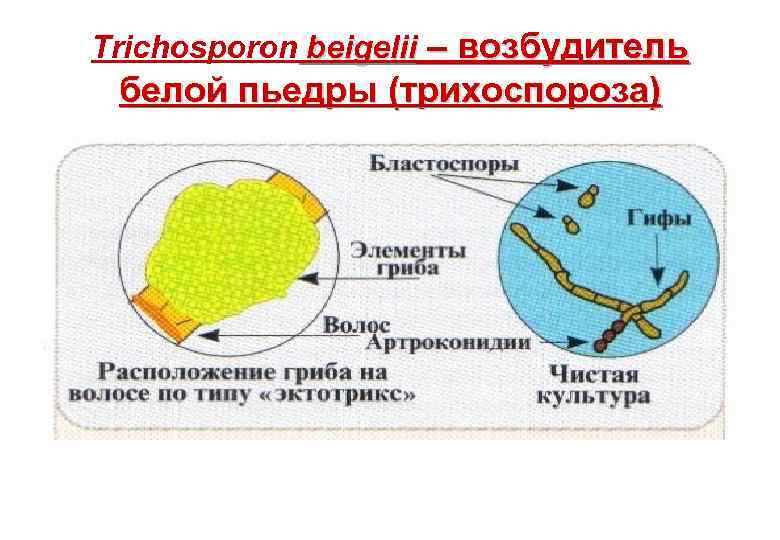 Trichosporon beigelii – возбудитель белой пьедры (трихоспороза)

Бластоспоры

Гифы

Элементы гриба

Волос

Артроконидии

Расположение гриба на волосе по типу «эктотрикс»

Чистая культура